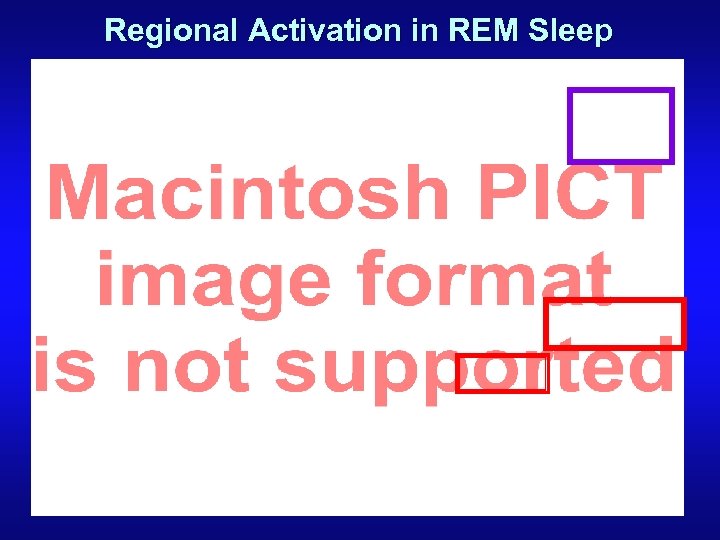 Regional Activation in REM Sleep

Macintosh PICT image format is not supported